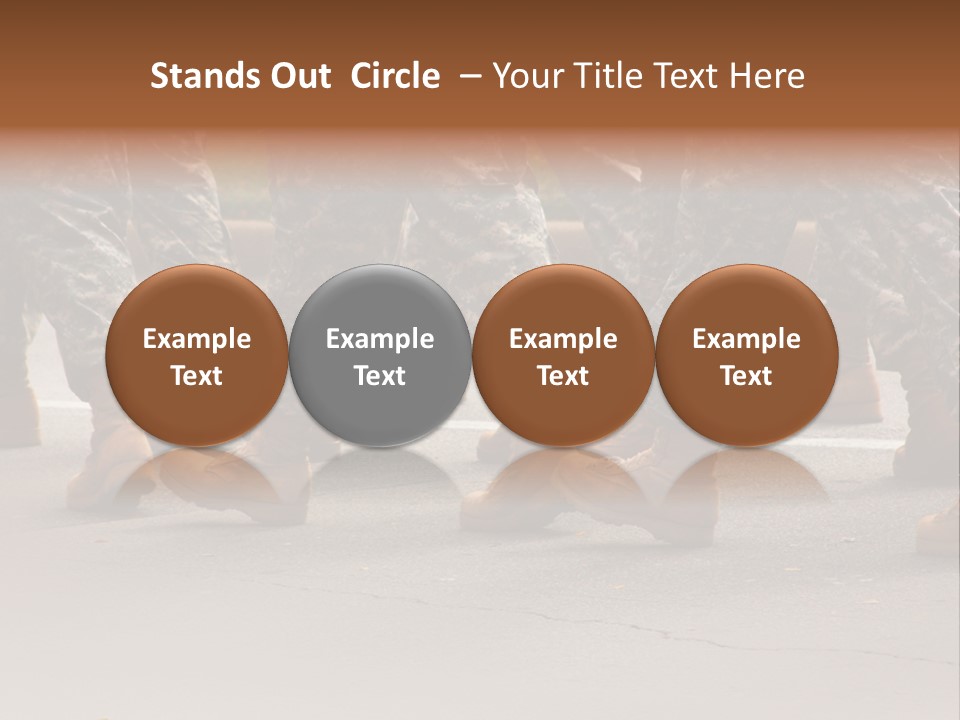 Stands Out  Circle  – Your Title Text Here

Example Text

Example Text

Example Text

Example Text